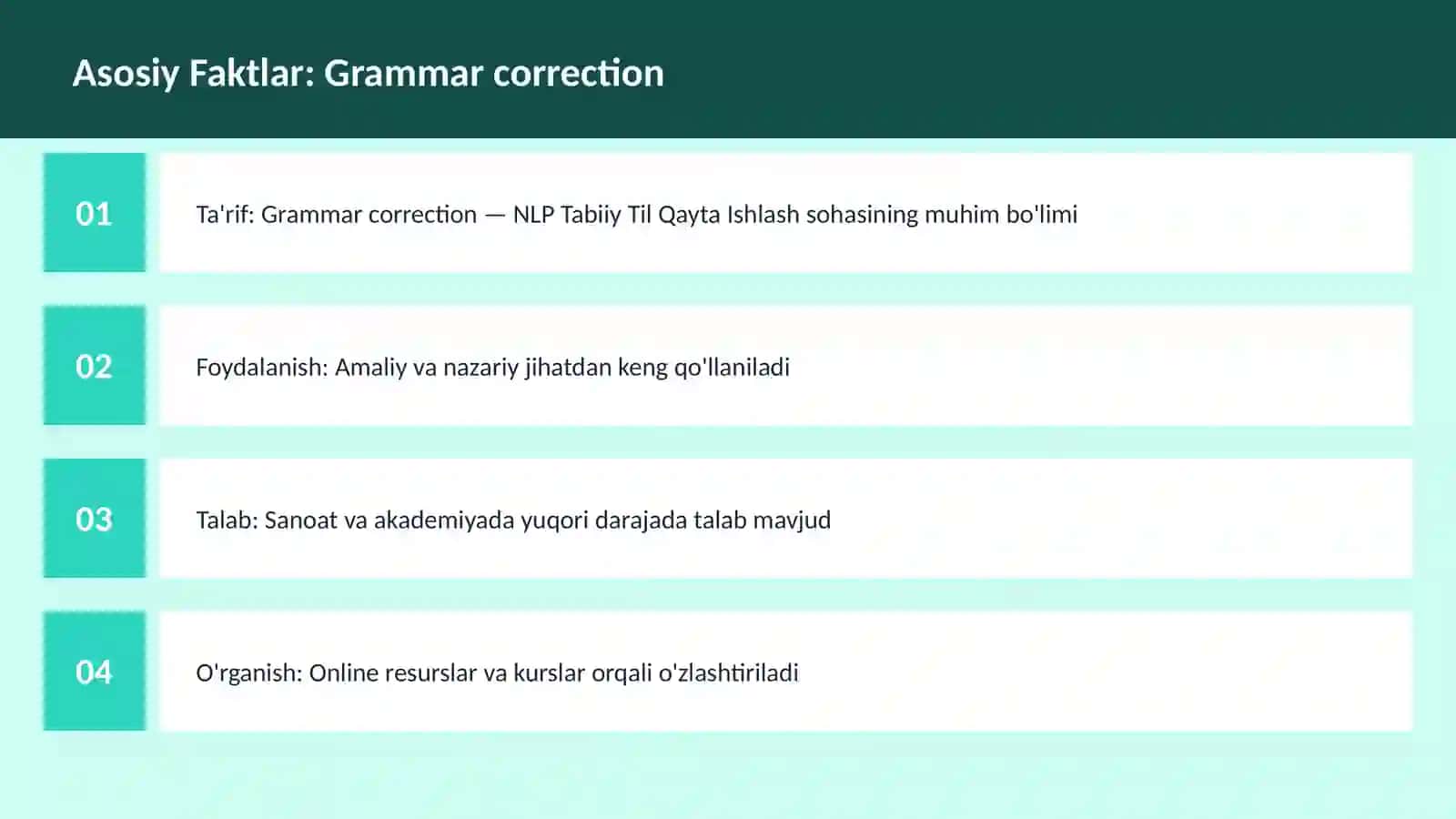 Asosiy Faktlar: Grammar correction

01

Ta'rif: Grammar correction — NLP Tabiiy Til Qayta Ishlash sohasining muhim bo'limi

02

Foydalanish: Amaliy va nazariy jihatdan keng qo'llaniladi

03

Talab: Sanoat va akademiyada yuqori darajada talab mavjud

04

O'rganish: Online resurslar va kurslar orqali o'zlashtiriladi